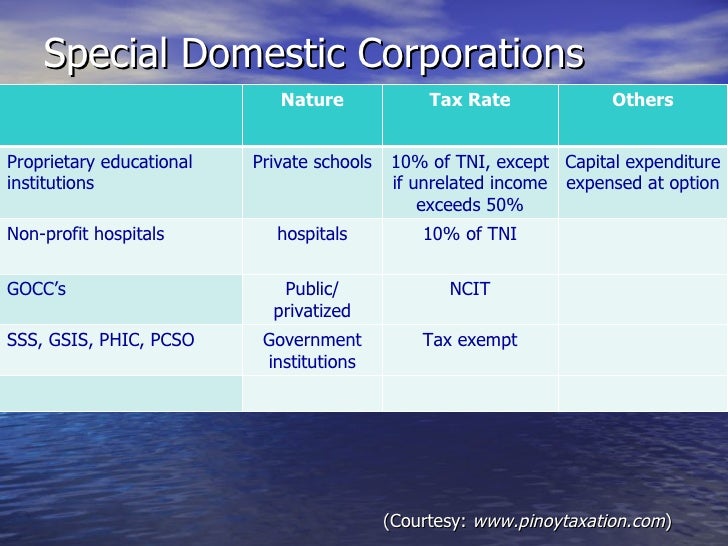 Special Domestic Corporations

| | Nature | Tax Rate | Others |
|---|---|---|---|
| Proprietary educational institutions | Private schools | 10% of TNI, except if unrelated income exceeds 50% | Capital expenditure expensed at option |
| Non-profit hospitals | hospitals | 10% of TNI | |
| GOCC's | Public/ privatized | NCIT | |
| SSS, GSIS, PHIC, PCSO | Government institutions | Tax exempt | |
| | | | |

(Courtesy: www.pinoytaxation.com)